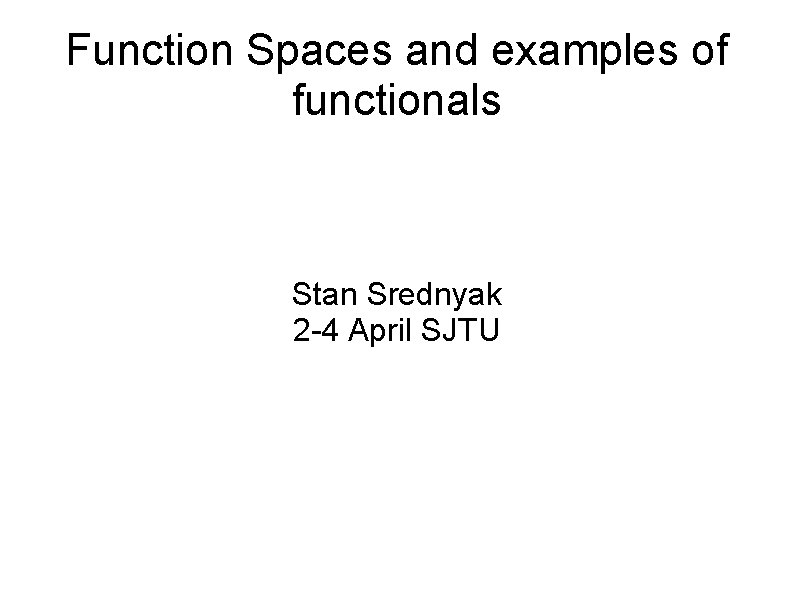 Function Spaces and examples of functionals

Stan Srednyak
2-4 April SJTU